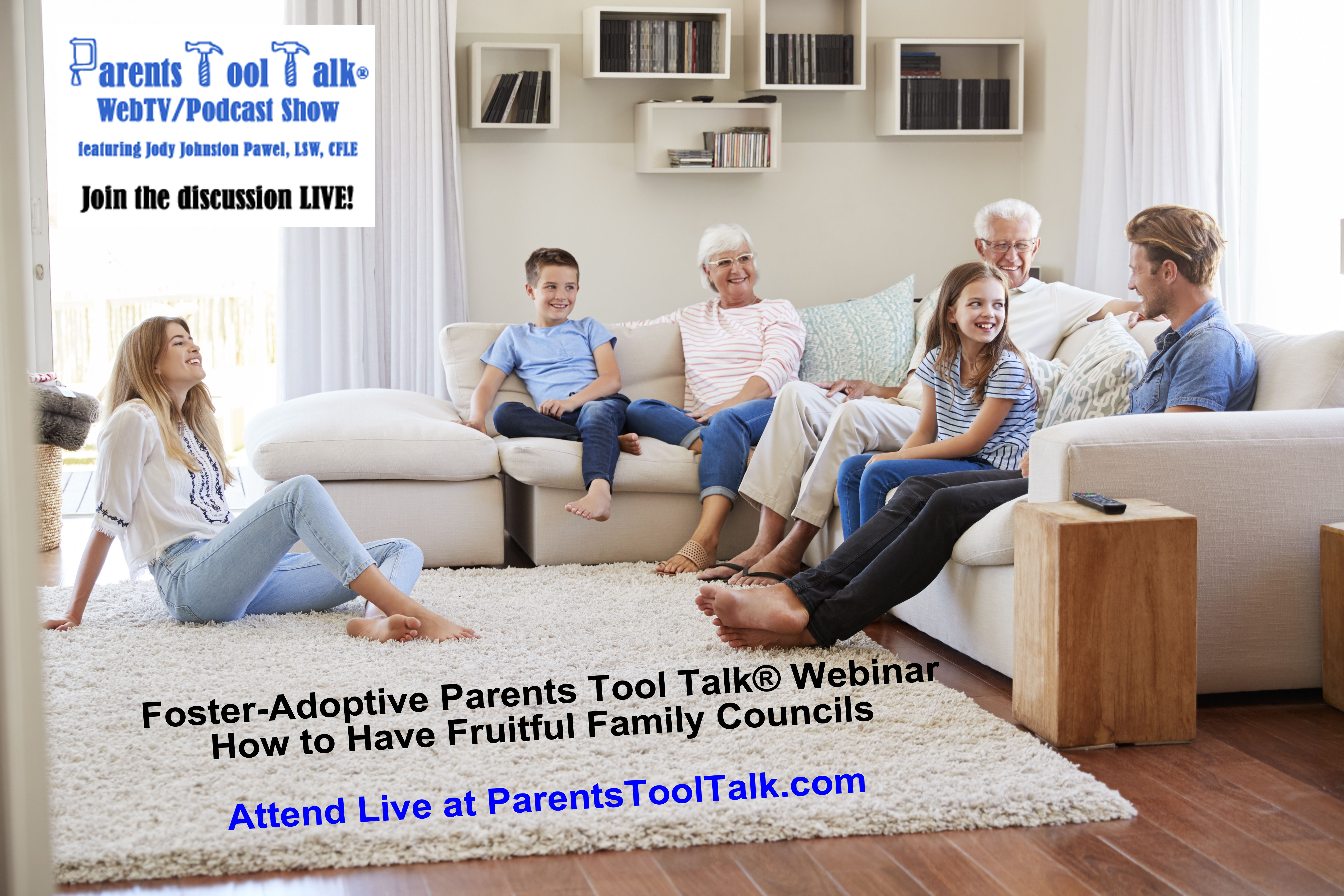 Parents Tool Talk®
WebTV/Podcast Show
featuring Jody Johnston Pawel, LSW, CFLE
Join the discussion LIVE!

Foster-Adoptive Parents Tool Talk® Webinar
How to Have Fruitful Family Councils

Attend Live at ParentsToolTalk.com